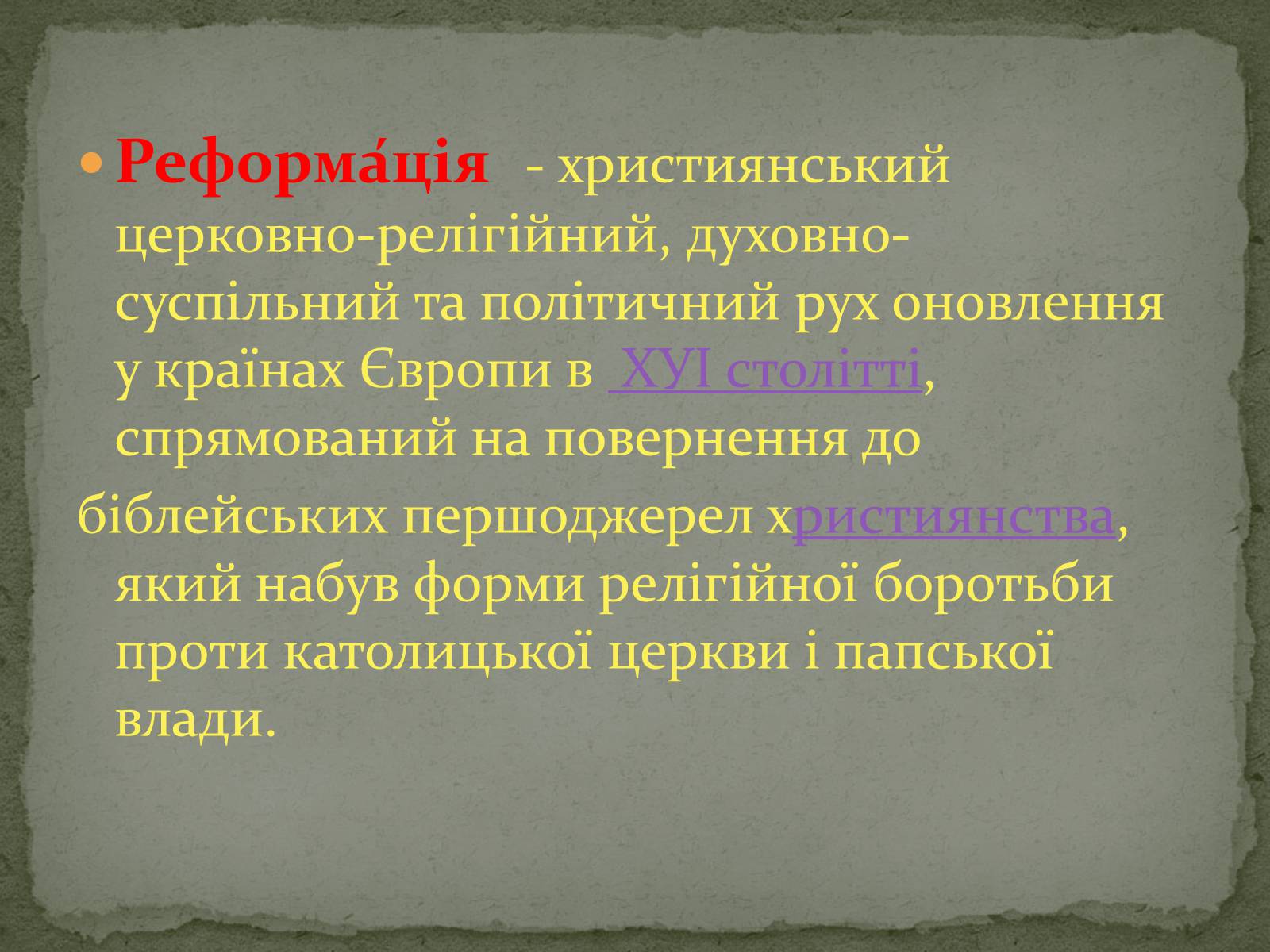 Реформа́ція - християнський церковно-релігійний, духовно-суспільний та політичний рух оновлення у країнах Європи в ХУІ столітті, спрямований на повернення до

біблейських першоджерел християнства, який набув форми релігійної боротьби проти католицької церкви і папської влади.